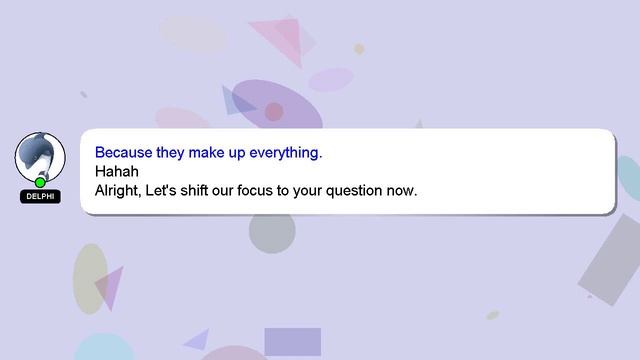 DELPHI

Because they make up everything.
Hahah
Alright, Let's shift our focus to your question now.